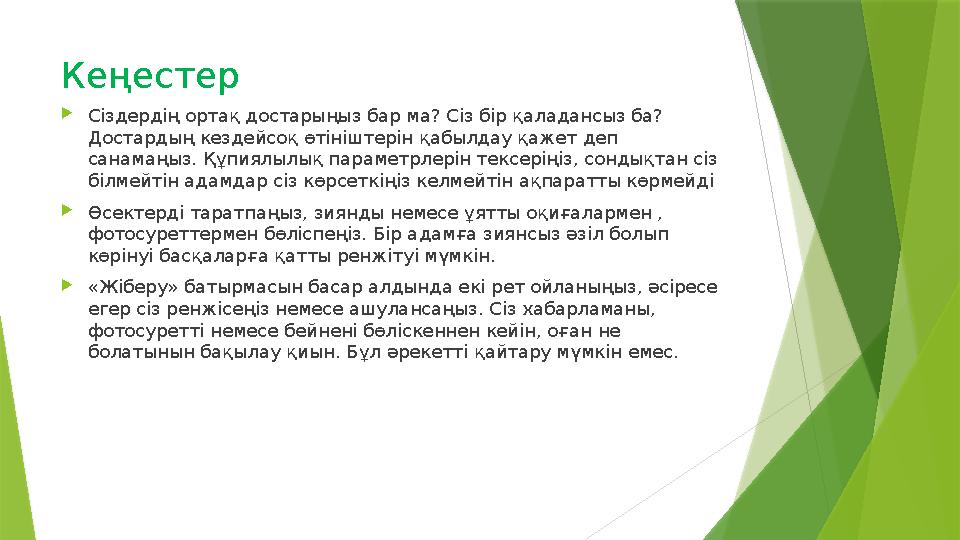 Кеңестер

Сіздердің ортақ достарыңыз бар ма? Сіз бір қаладансыз ба? Достардың кездейсоқ өтініштерін қабылдау қажет деп санамаңыз. Құпиялылық параметрлерін тексеріңіз, сондықтан сіз білмейтін адамдар сіз көрсеткіңіз келмейтін ақпаратты көрмейді

Өсектерді таратпаңыз, зиянды немесе ұятты оқиғалармен , фотосуреттермен бөліспеңіз. Бір адамға зиянсыз әзіл болып көрінуі басқаларға қатты ренжітуі мүмкін.

«Жіберу» батырмасын басар алдында екі рет ойланыңыз, әсіресе егер сіз ренжісеңіз немесе ашулансаңыз. Сіз хабарламаны, фотосуретті немесе бейнені бөліскеннен кейін, оған не болатынын бақылау қиын. Бұл әрекетті қайтару мүмкін емес.